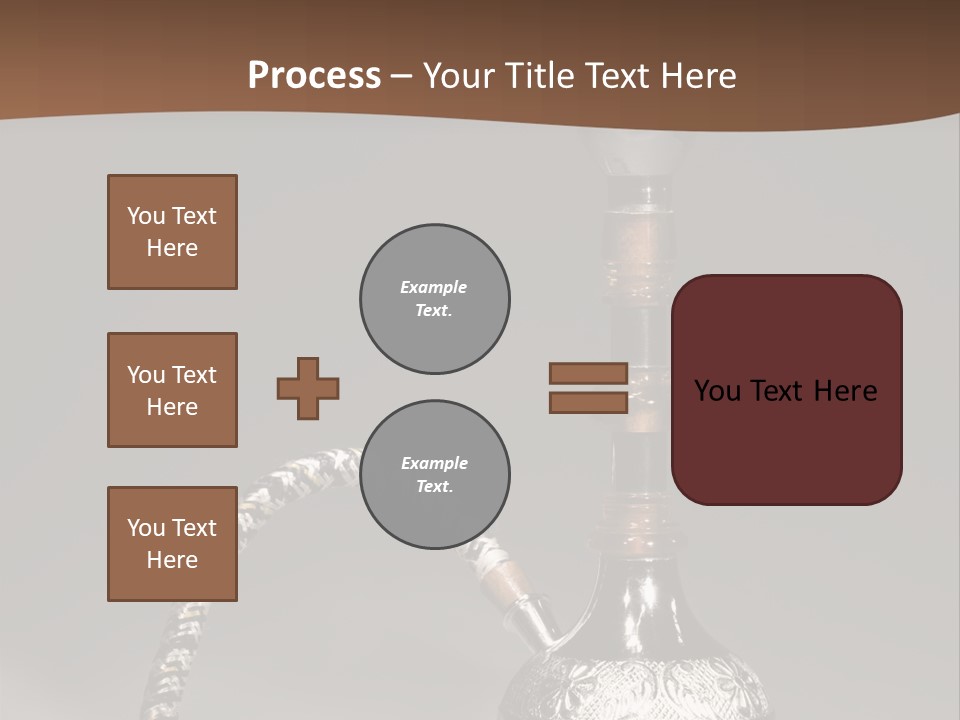 Process – Your Title Text Here

You Text Here

You Text Here

You Text Here

Example Text.

Example Text.

You Text Here